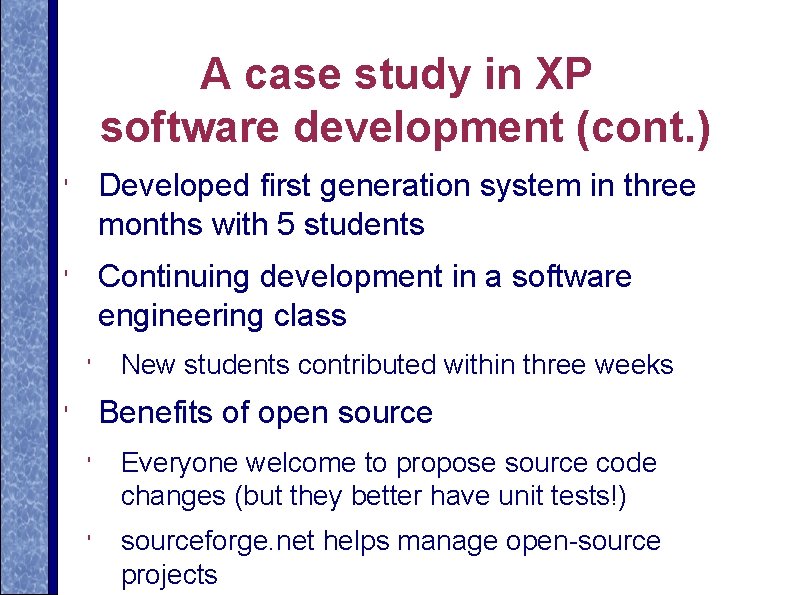 A case study in XP software development (cont.)

' Developed first generation system in three months with 5 students

' Continuing development in a software engineering class

' New students contributed within three weeks

' Benefits of open source

' Everyone welcome to propose source code changes (but they better have unit tests!)

' sourceforge.net helps manage open-source projects